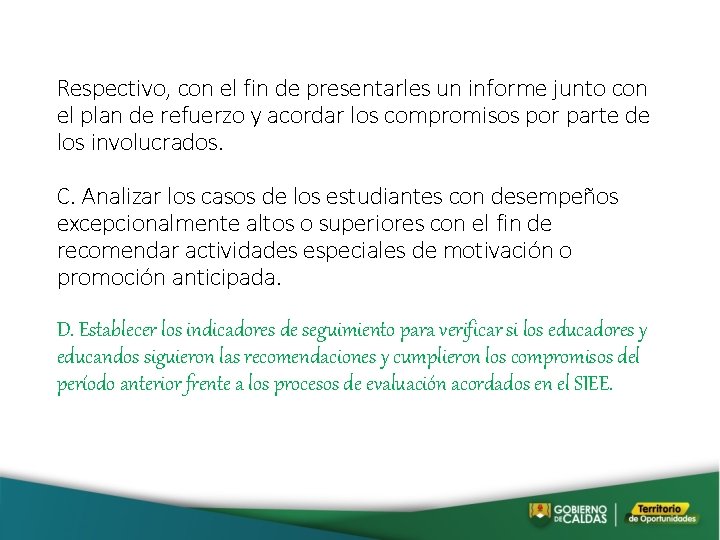 Respectivo, con el fin de presentarles un informe junto con el plan de refuerzo y acordar los compromisos por parte de los involucrados.

C. Analizar los casos de los estudiantes con desempeños excepcionalmente altos o superiores con el fin de recomendar actividades especiales de motivación o promoción anticipada.

D. Establecer los indicadores de seguimiento para verificar si los educadores y educandos siguieron las recomendaciones y cumplieron los compromisos del período anterior frente a los procesos de evaluación acordados en el SIEE.

GOBIERNO DE CALDAS

Territorio de Oportunidades